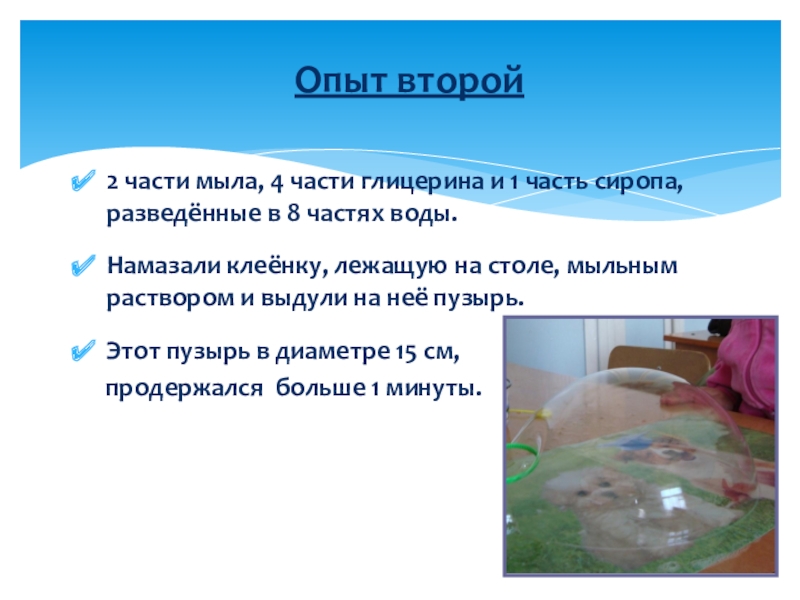 Опыт второй

2 части мыла, 4 части глицерина и 1 часть сиропа, разведённые в 8 частях воды.

Намазали клеёнку, лежащую на столе, мыльным раствором и выдули на неё пузырь.

Этот пузырь в диаметре 15 см, продержался больше 1 минуты.